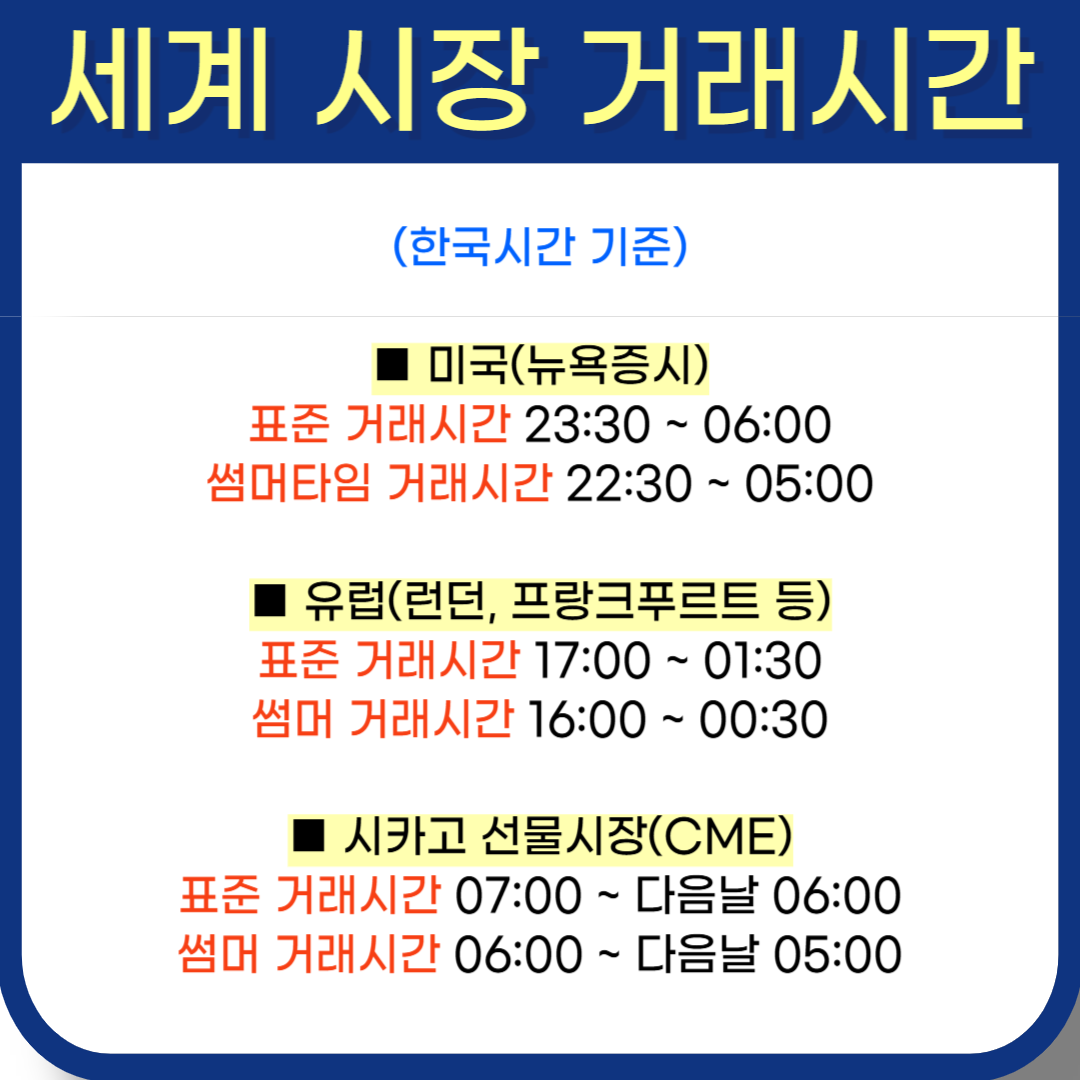 세계 시장 거래시간

(한국시간 기준)

■ 미국(뉴욕증시)
표준 거래시간 23:30 ~ 06:00
썸머타임 거래시간 22:30 ~ 05:00

■ 유럽(런던, 프랑크푸르트 등)
표준 거래시간 17:00 ~ 01:30
썸머 거래시간 16:00 ~ 00:30

■ 시카고 선물시장(CME)
표준 거래시간 07:00 ~ 다음날 06:00
썸머 거래시간 06:00 ~ 다음날 05:00